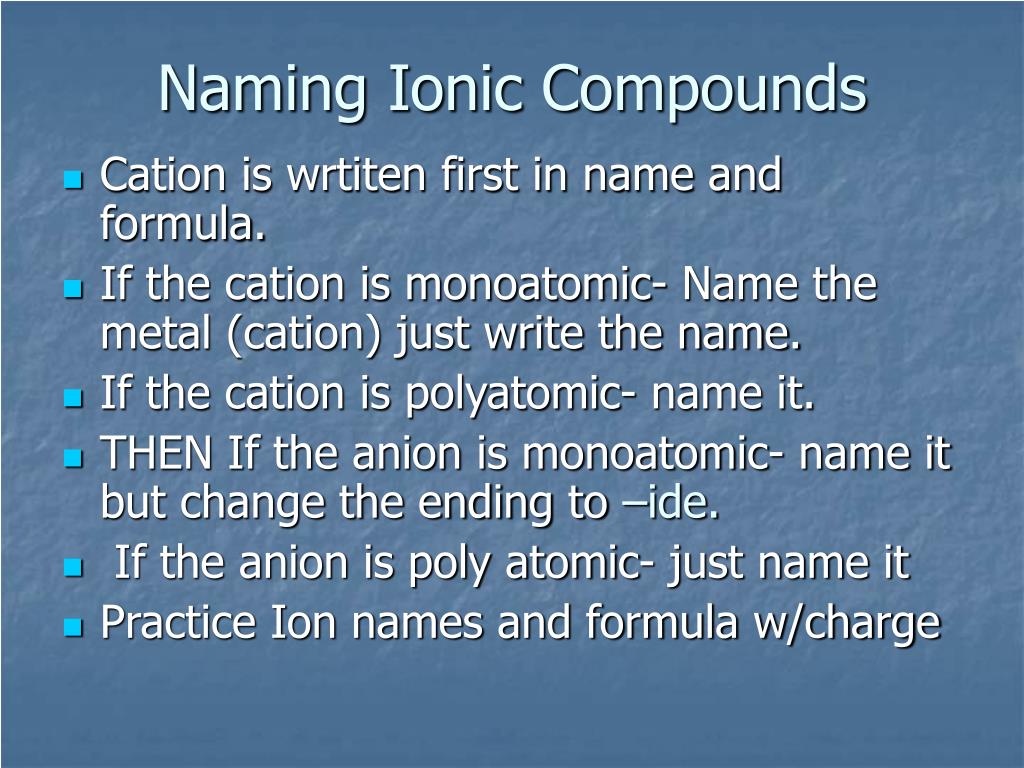 Naming Ionic Compounds

- Cation is wrtiten first in name and formula.
- If the cation is monoatomic- Name the metal (cation) just write the name.
- If the cation is polyatomic- name it.
- THEN If the anion is monoatomic- name it but change the ending to –ide.
- If the anion is poly atomic- just name it
- Practice Ion names and formula w/charge